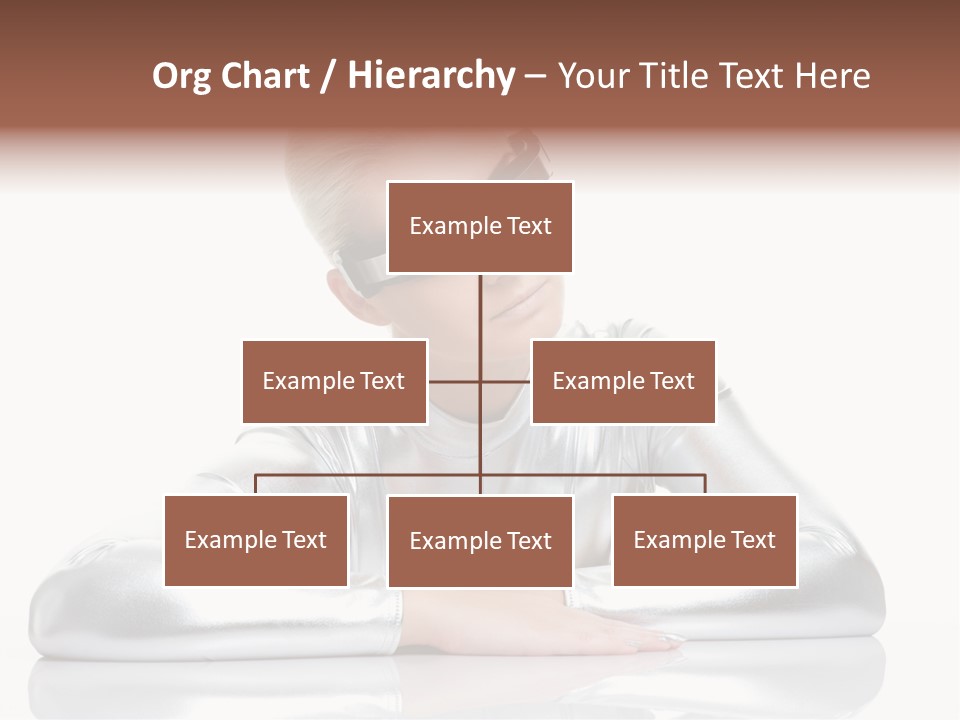 Org Chart / Hierarchy – Your Title Text Here

Example Text

Example Text

Example Text

Example Text

Example Text

Example Text